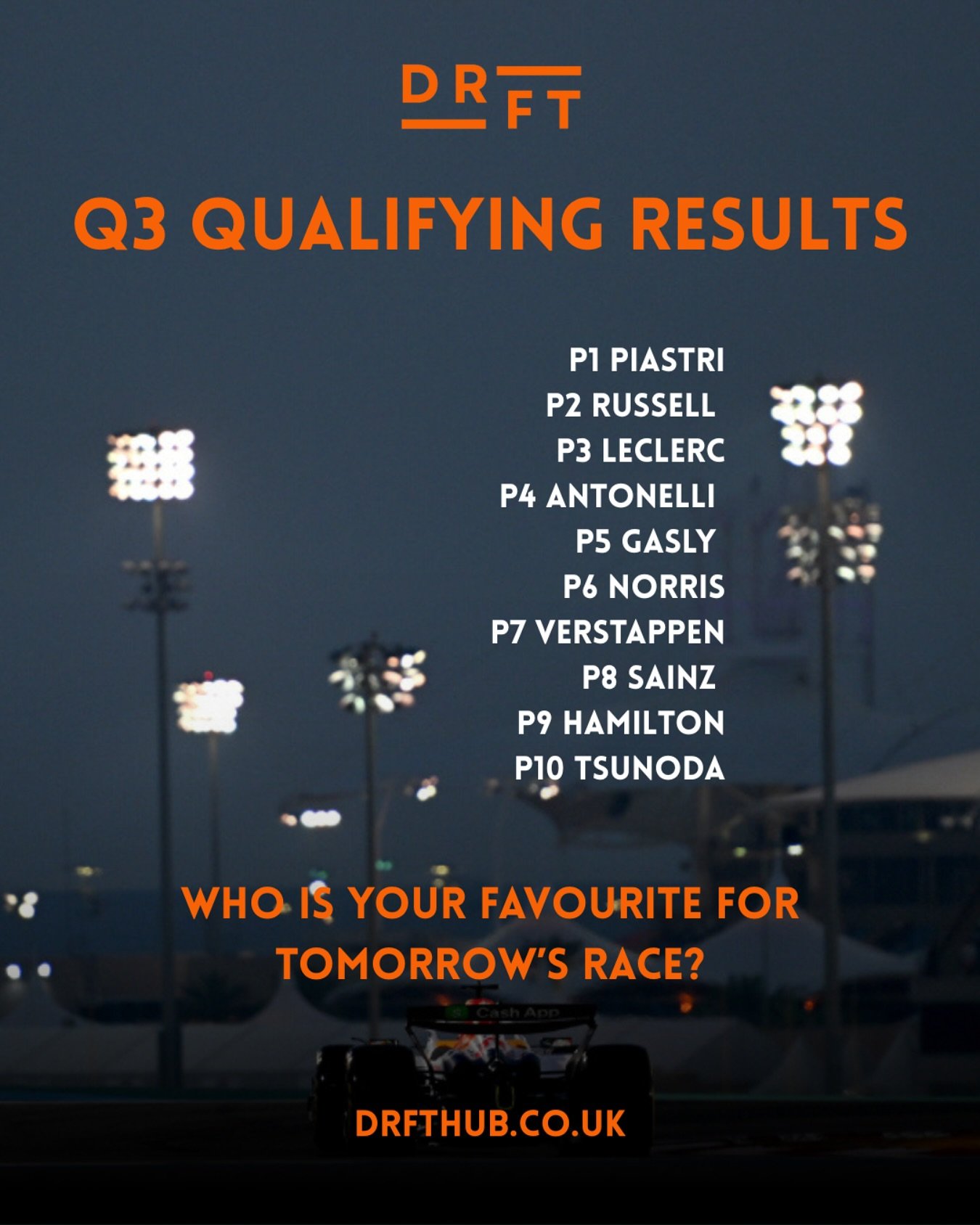 DR FT

Q3 QUALIFYING RESULTS

P1 PIASTRI
P2 RUSSELL
P3 LECLERC
P4 ANTONELLI
P5 GASLY
P6 NORRIS
P7 VERSTAPPEN
P8 SAINZ
P9 HAMILTON
P10 TSUNODA

WHO IS YOUR FAVOURITE FOR TOMORROW'S RACE?

Cash App

DRFTHUB.CO.UK